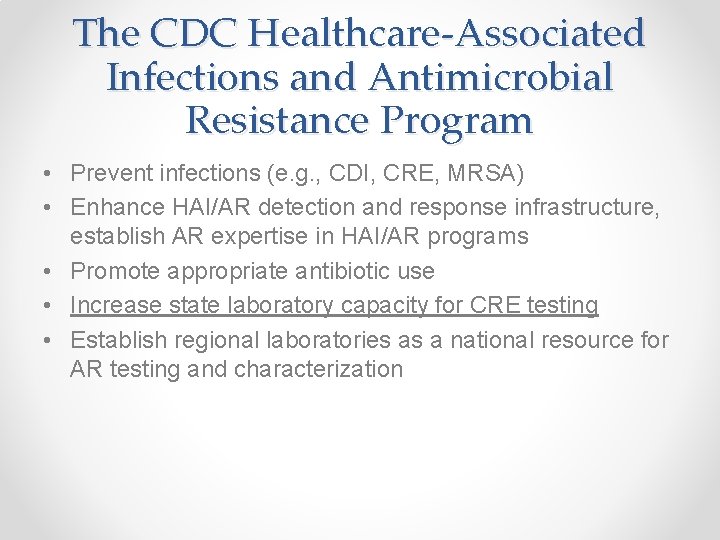 The CDC Healthcare-Associated Infections and Antimicrobial Resistance Program

• Prevent infections (e.g., CDI, CRE, MRSA)
• Enhance HAI/AR detection and response infrastructure, establish AR expertise in HAI/AR programs
• Promote appropriate antibiotic use
• Increase state laboratory capacity for CRE testing
• Establish regional laboratories as a national resource for AR testing and characterization